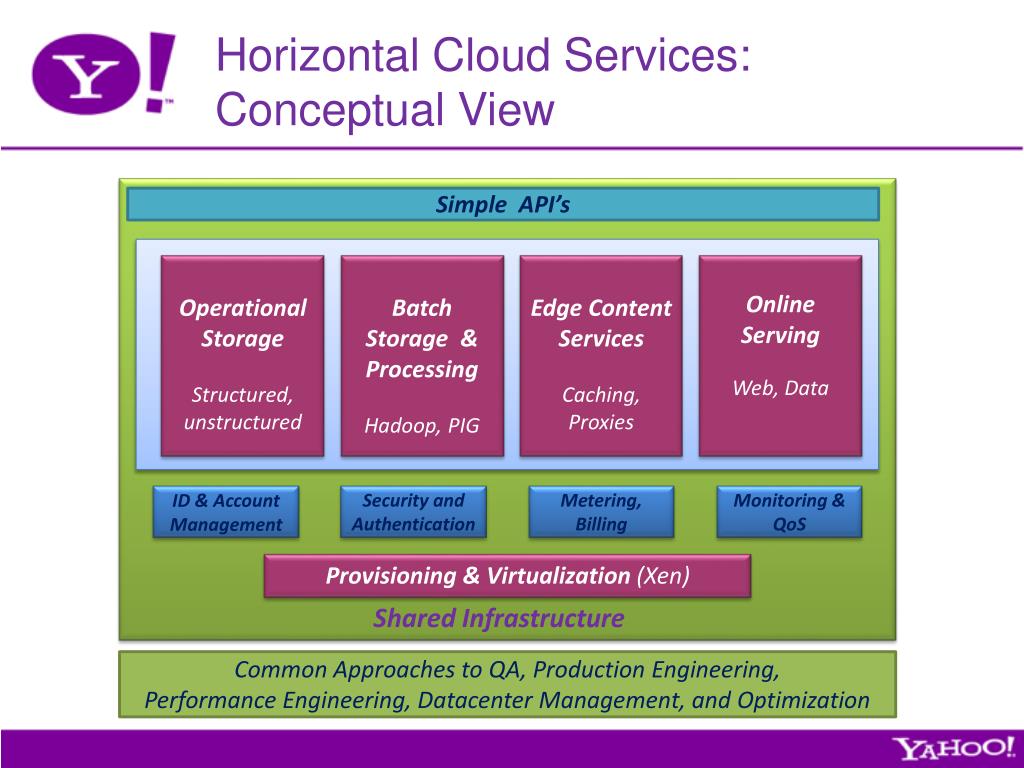 Y!

Horizontal Cloud Services: Conceptual View

Simple API's

Operational Storage

Structured, unstructured

Batch Storage & Processing

Hadoop, PIG

Edge Content Services

Caching, Proxies

Online Serving

Web, Data

ID & Account Management

Security and Authentication

Metering, Billing

Monitoring & QoS

Provisioning & Virtualization (Xen)

Shared Infrastructure

Common Approaches to QA, Production Engineering, Performance Engineering, Datacenter Management, and Optimization

YAHOO!